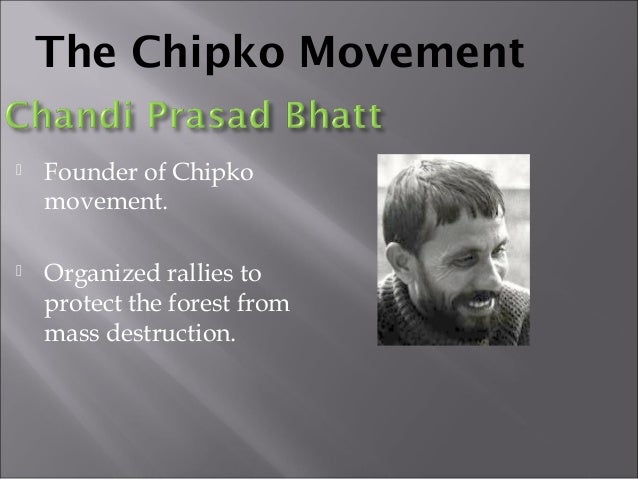 The Chipko Movement

Chandi Prasad Bhatt

Founder of Chipko movement.

Organized rallies to protect the forest from mass destruction.